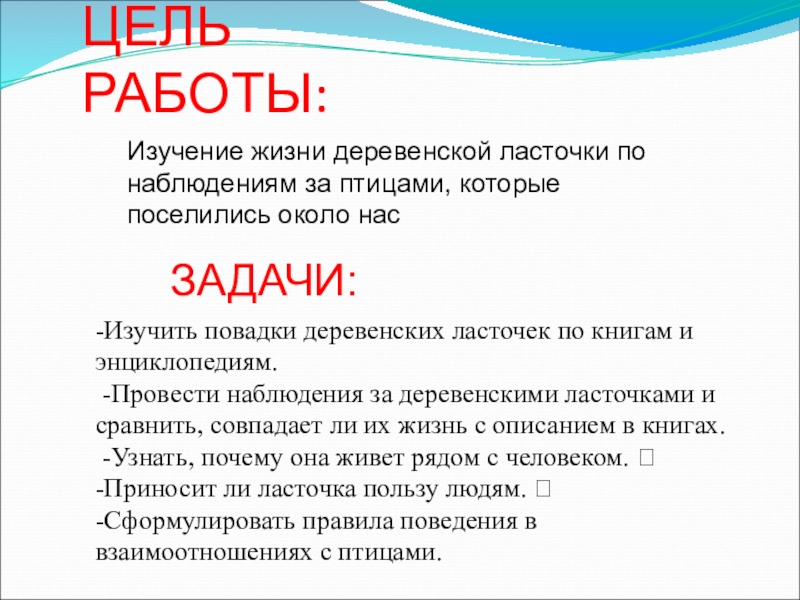 ЦЕЛЬ РАБОТЫ:

Изучение жизни деревенской ласточки по наблюдениям за птицами, которые поселились около нас

ЗАДАЧИ:

-Изучить повадки деревенских ласточек по книгам и энциклопедиям.
-Провести наблюдения за деревенскими ласточками и сравнить, совпадает ли их жизнь с описанием в книгах.
-Узнать, почему она живет рядом с человеком. 
-Приносит ли ласточка пользу людям. 
-Сформулировать правила поведения в взаимоотношениях с птицами.